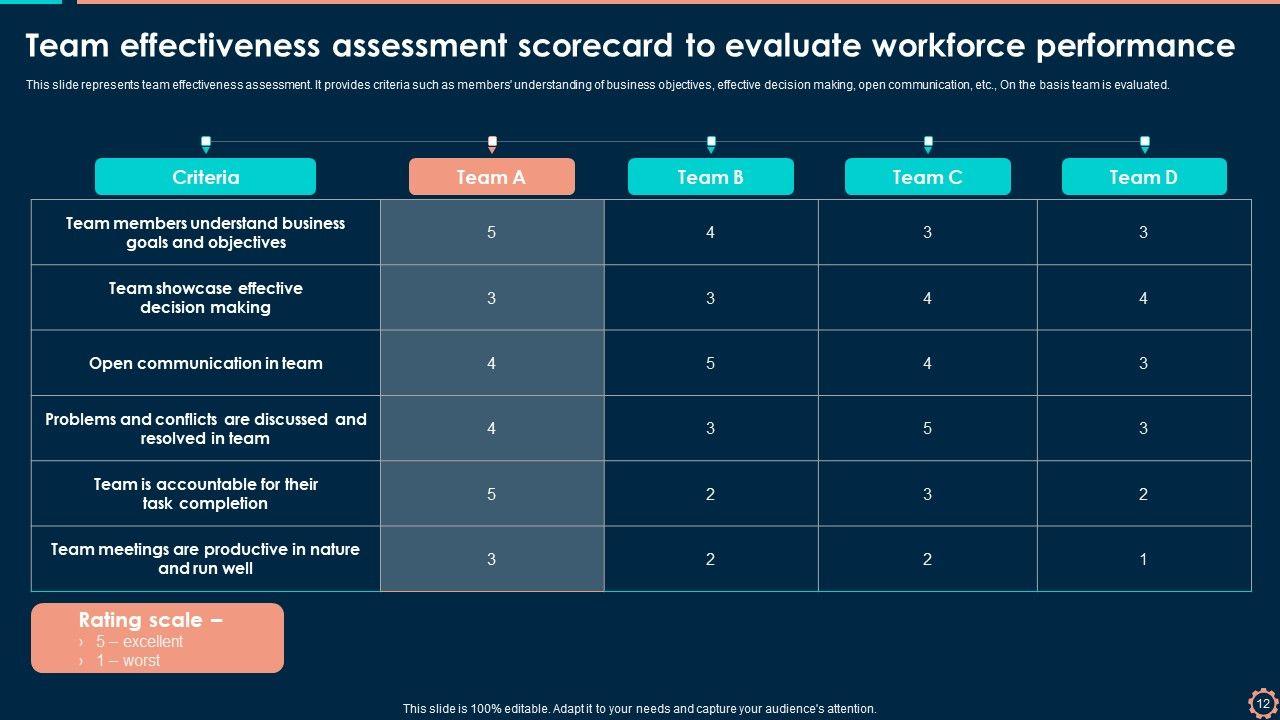 Team effectiveness assessment scorecard to evaluate workforce performance

This slide represents team effectiveness assessment. It provides criteria such as members' understanding of business objectives, effective decision making, open communication, etc., On the basis team is evaluated.

| Criteria | Team A | Team B | Team C | Team D |
|---|---|---|---|---|
| Team members understand business goals and objectives | 5 | 4 | 3 | 3 |
| Team showcase effective decision making | 3 | 3 | 4 | 4 |
| Open communication in team | 4 | 5 | 4 | 3 |
| Problems and conflicts are discussed and resolved in team | 4 | 3 | 5 | 3 |
| Team is accountable for their task completion | 5 | 2 | 3 | 2 |
| Team meetings are productive in nature and run well | 3 | 2 | 2 | 1 |

Rating scale –
› 5 – excellent
› 1 – worst

This slide is 100% editable. Adapt it to your needs and capture your audience's attention.

12